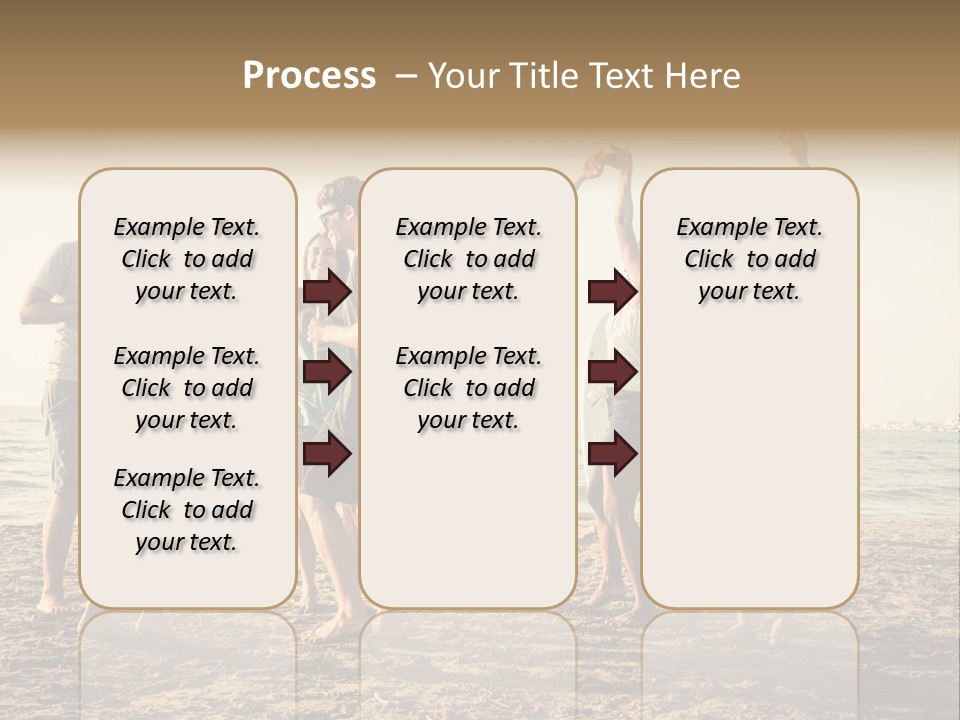 Process – Your Title Text Here

Example Text. Click to add your text.

Example Text. Click to add your text.

Example Text. Click to add your text.

Example Text. Click to add your text.

Example Text. Click to add your text.

Example Text. Click to add your text.